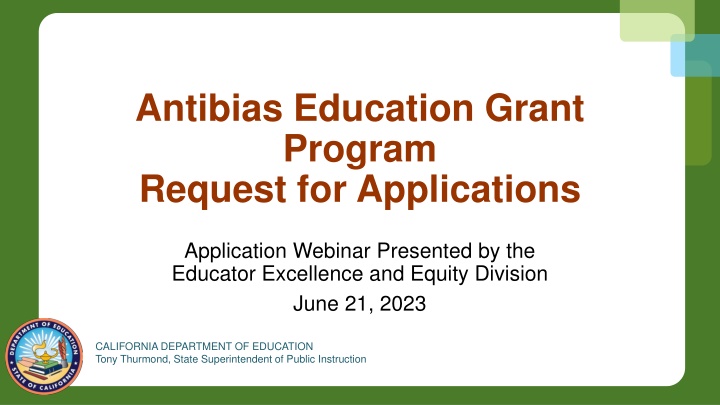 Antibias Education Grant Program
Request for Applications

Application Webinar Presented by the Educator Excellence and Equity Division

June 21, 2023

DEPARTMENT OF EDUCATION
STATE OF CALIFORNIA

CALIFORNIA DEPARTMENT OF EDUCATION
Tony Thurmond, State Superintendent of Public Instruction